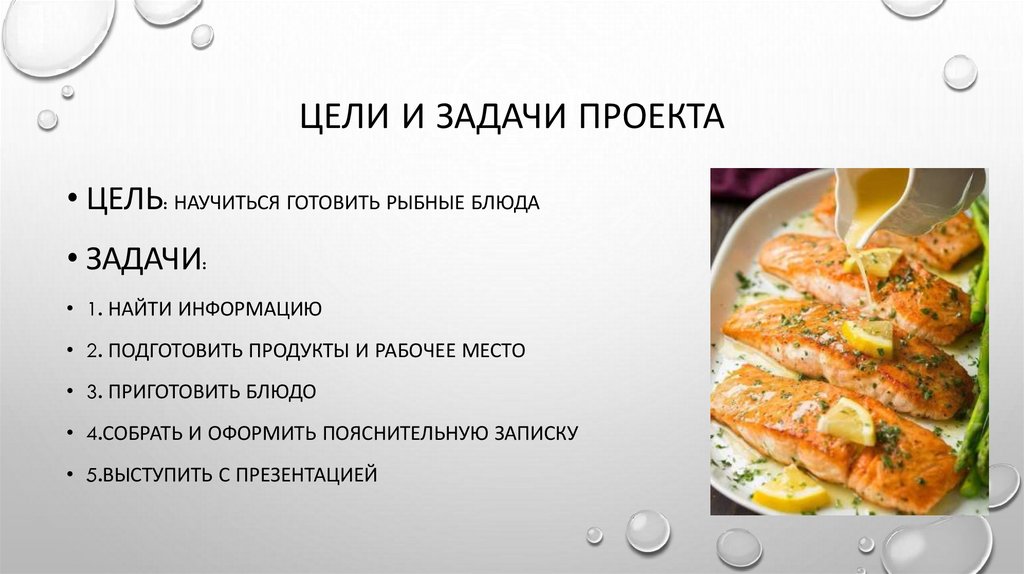 ЦЕЛИ И ЗАДАЧИ ПРОЕКТА

• ЦЕЛЬ: НАУЧИТЬСЯ ГОТОВИТЬ РЫБНЫЕ БЛЮДА

• ЗАДАЧИ:

• 1. НАЙТИ ИНФОРМАЦИЮ

• 2. ПОДГОТОВИТЬ ПРОДУКТЫ И РАБОЧЕЕ МЕСТО

• 3. ПРИГОТОВИТЬ БЛЮДО

• 4.СОБРАТЬ И ОФОРМИТЬ ПОЯСНИТЕЛЬНУЮ ЗАПИСКУ

• 5.ВЫСТУПИТЬ С ПРЕЗЕНТАЦИЕЙ